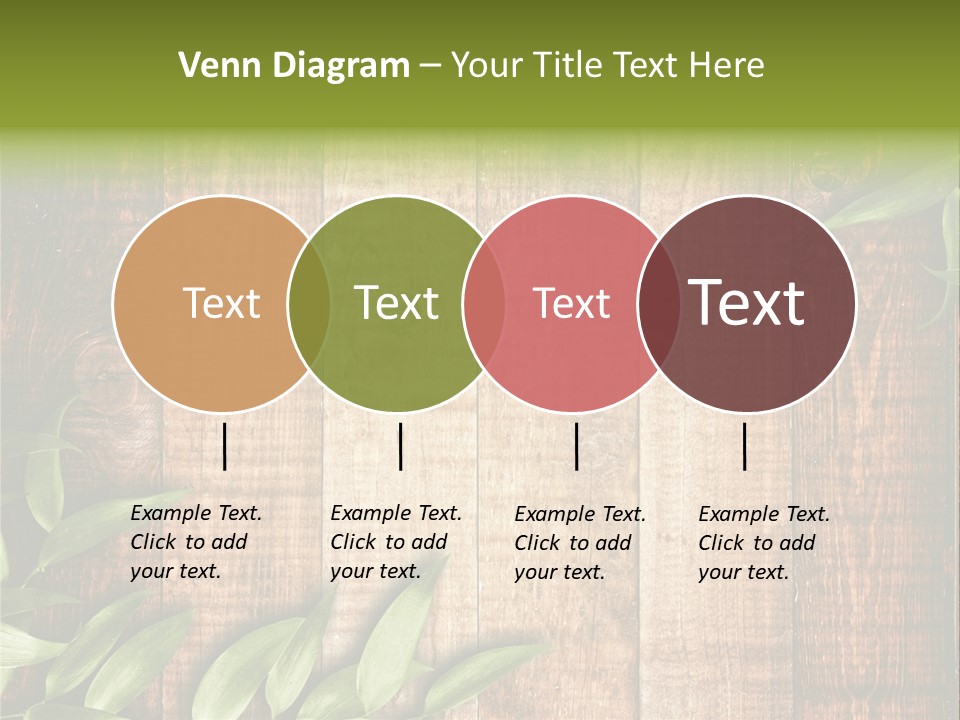 Venn Diagram – Your Title Text Here

Text

Text

Text

Text

Example Text. Click to add your text.

Example Text. Click to add your text.

Example Text. Click to add your text.

Example Text. Click to add your text.